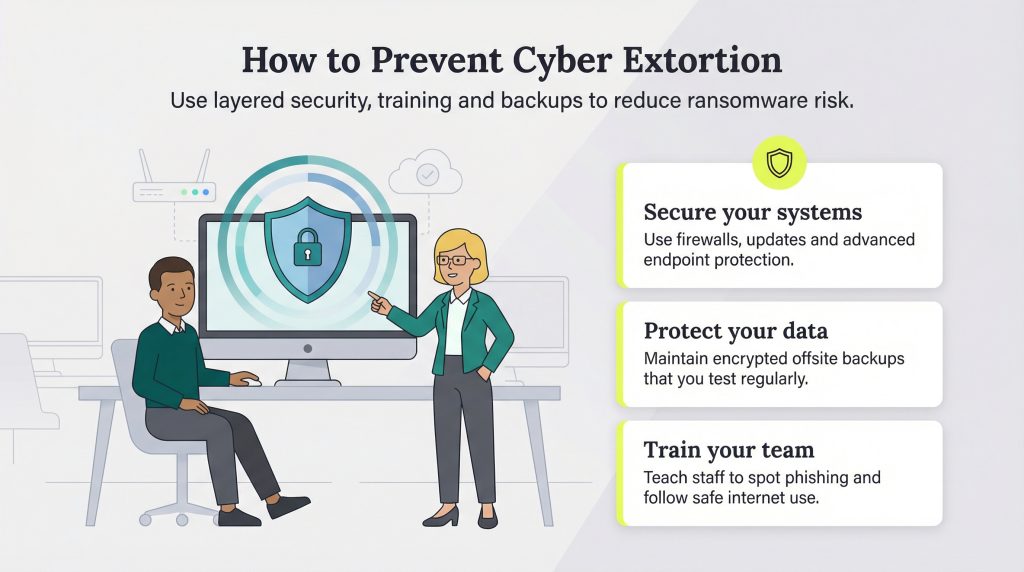 How to Prevent Cyber Extortion

Use layered security, training and backups to reduce ransomware risk.

Secure your systems
Use firewalls, updates and advanced endpoint protection.

Protect your data
Maintain encrypted offsite backups that you test regularly.

Train your team
Teach staff to spot phishing and follow safe internet use.